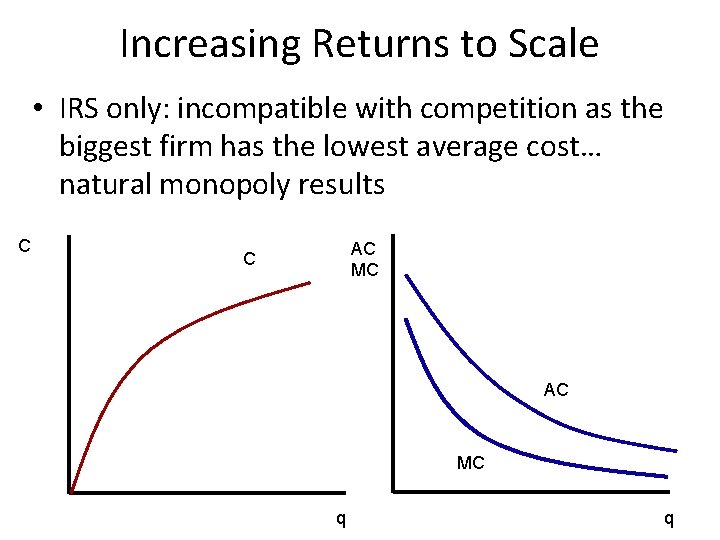 Increasing Returns to Scale

• IRS only: incompatible with competition as the biggest firm has the lowest average cost… natural monopoly results

C

C

q

AC
MC

AC

MC

q